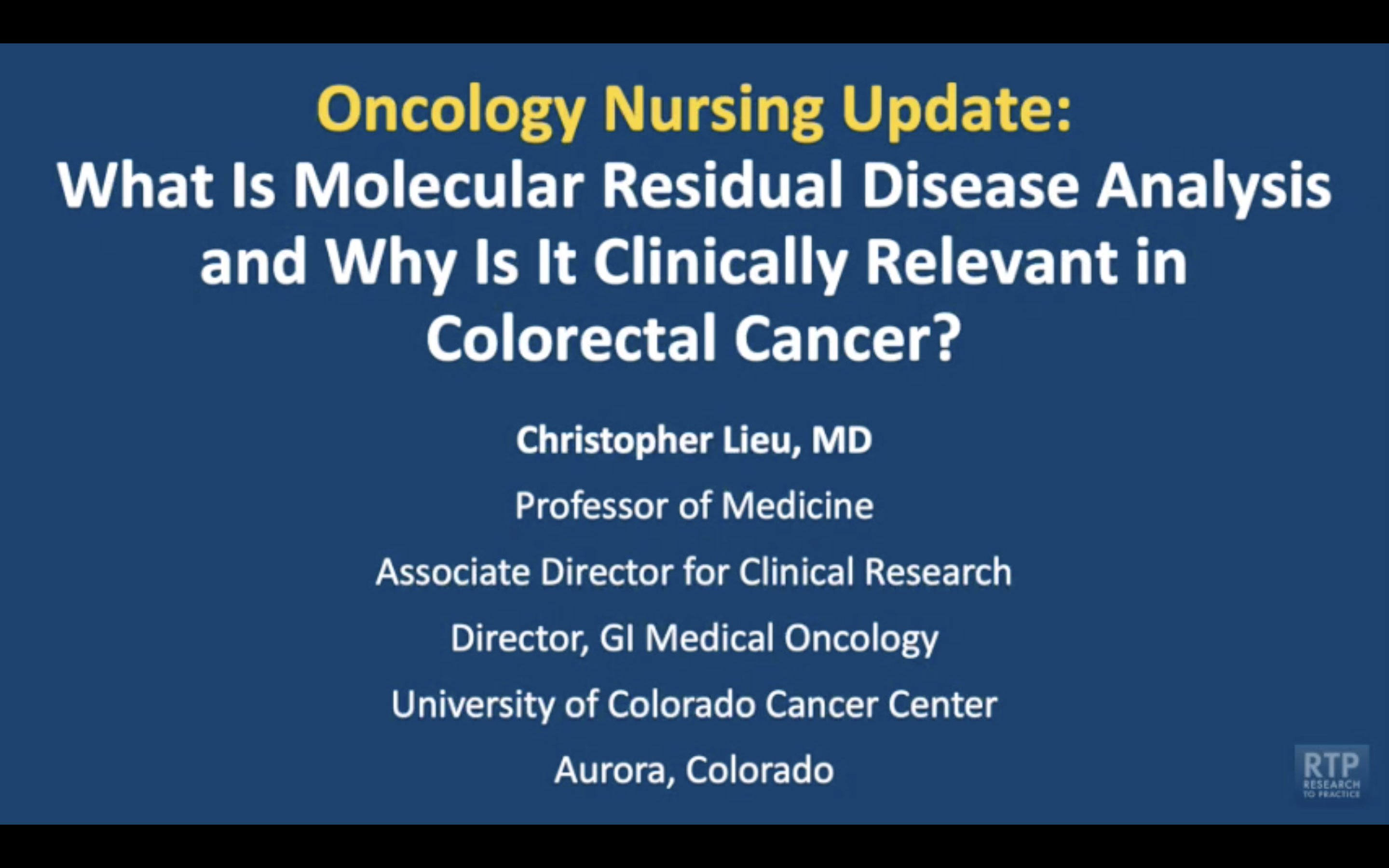 Oncology Nursing Update:
What Is Molecular Residual Disease Analysis and Why Is It Clinically Relevant in Colorectal Cancer?

Christopher Lieu, MD

Professor of Medicine

Associate Director for Clinical Research

Director, GI Medical Oncology

University of Colorado Cancer Center

Aurora, Colorado

RTP
RESEARCH TO PRACTICE